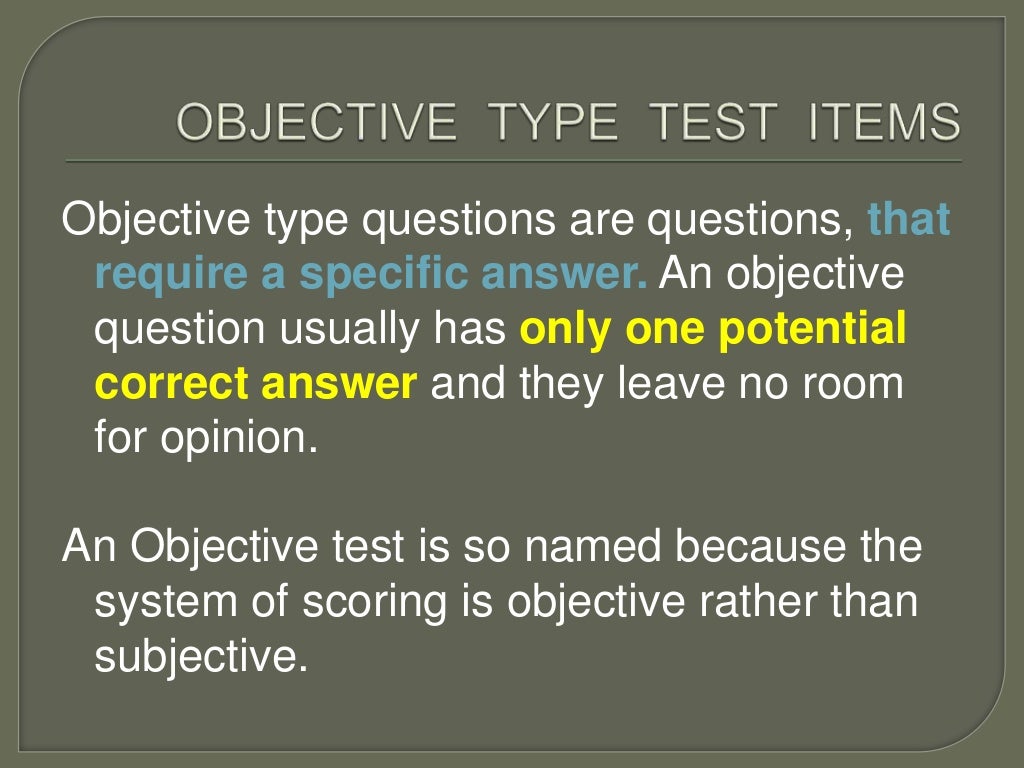 OBJECTIVE TYPE TEST ITEMS

Objective type questions are questions, that require a specific answer. An objective question usually has only one potential correct answer and they leave no room for opinion.

An Objective test is so named because the system of scoring is objective rather than subjective.